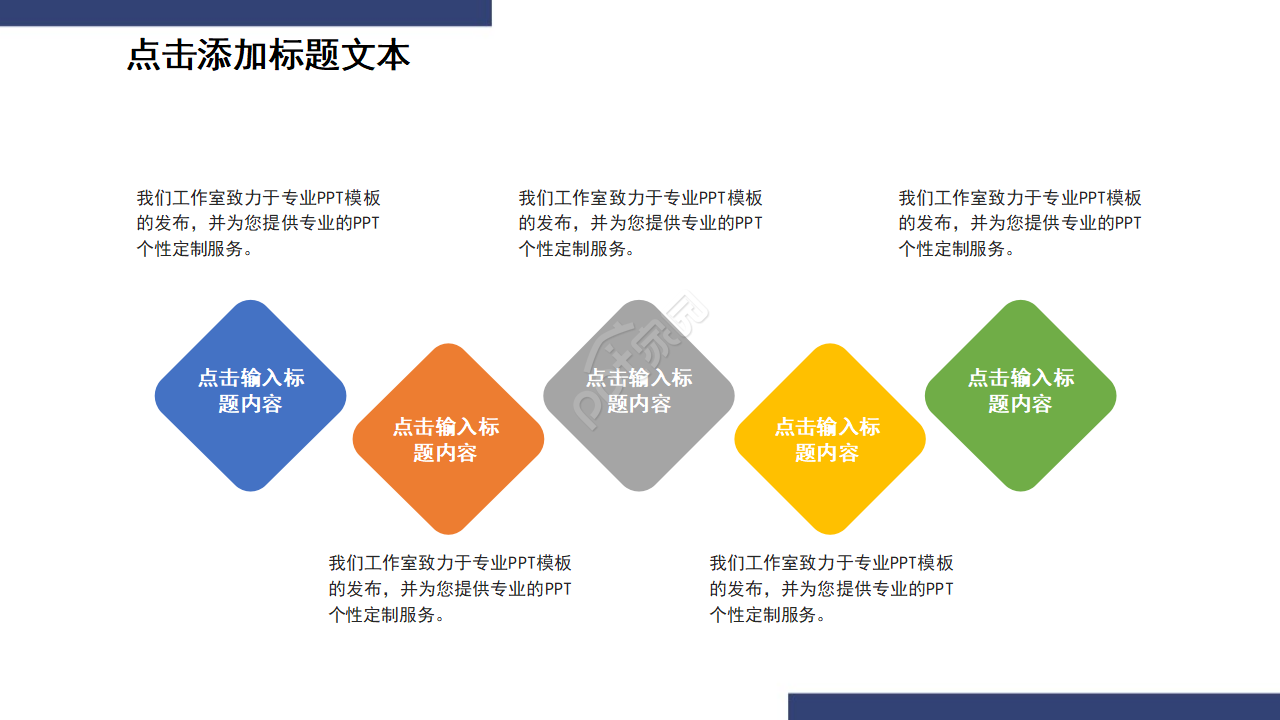 点击添加标题文本

我们工作室致力于专业PPT模板的发布，并为您提供专业的PPT个性定制服务。

我们工作室致力于专业PPT模板的发布，并为您提供专业的PPT个性定制服务。

我们工作室致力于专业PPT模板的发布，并为您提供专业的PPT个性定制服务。

点击输入标题内容

点击输入标题内容

点击输入标题内容

点击输入标题内容

点击输入标题内容

我们工作室致力于专业PPT模板的发布，并为您提供专业的PPT个性定制服务。

我们工作室致力于专业PPT模板的发布，并为您提供专业的PPT个性定制服务。